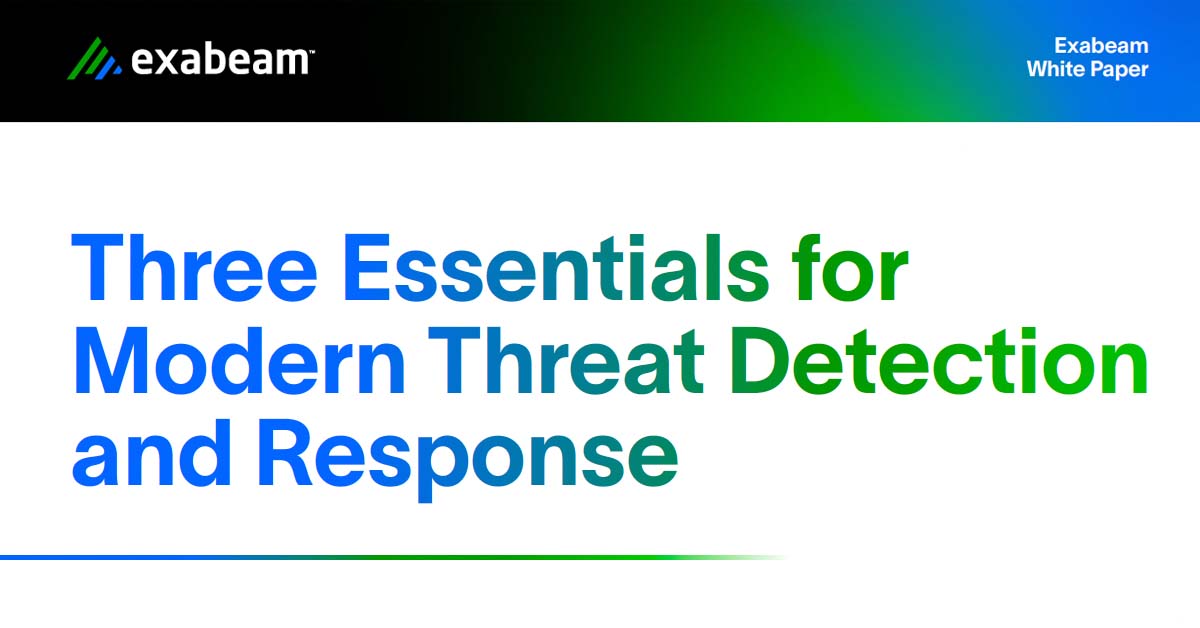 exabeam™

Exabeam
White Paper

Three Essentials for Modern Threat Detection and Response